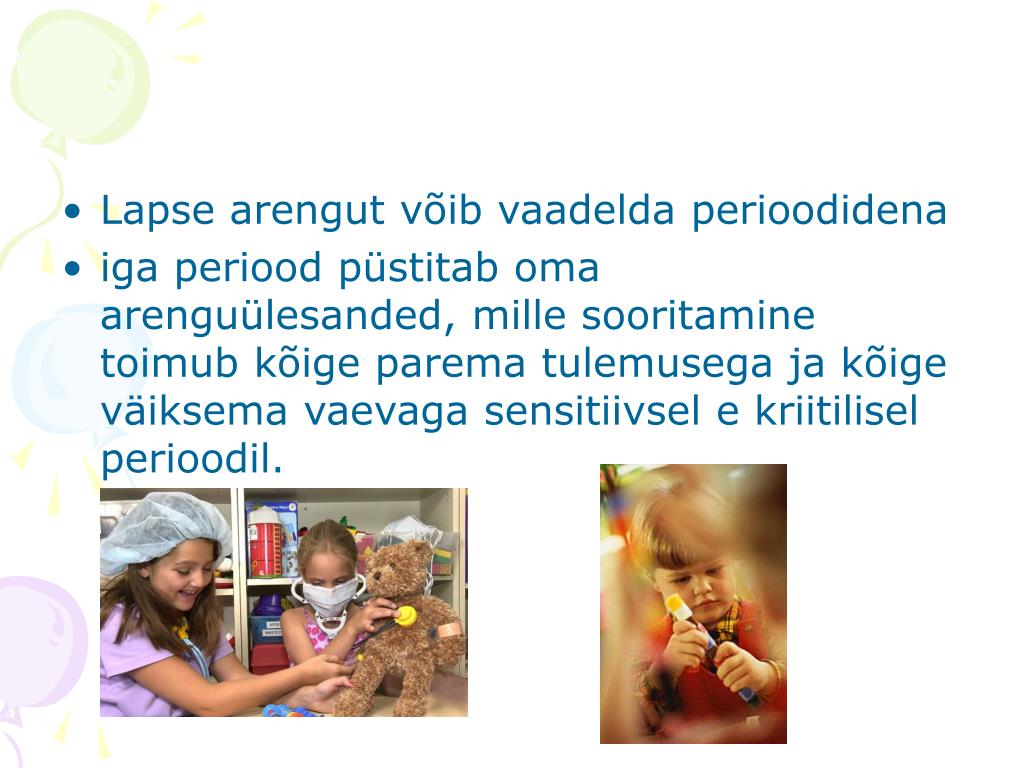 • Lapse arengut võib vaadelda perioodidena
• iga periood püstitab oma arenguülesanded, mille sooritamine toimub kõige parema tulemusega ja kõige väiksema vaevaga sensitiivsel e kriitilisel perioodil.